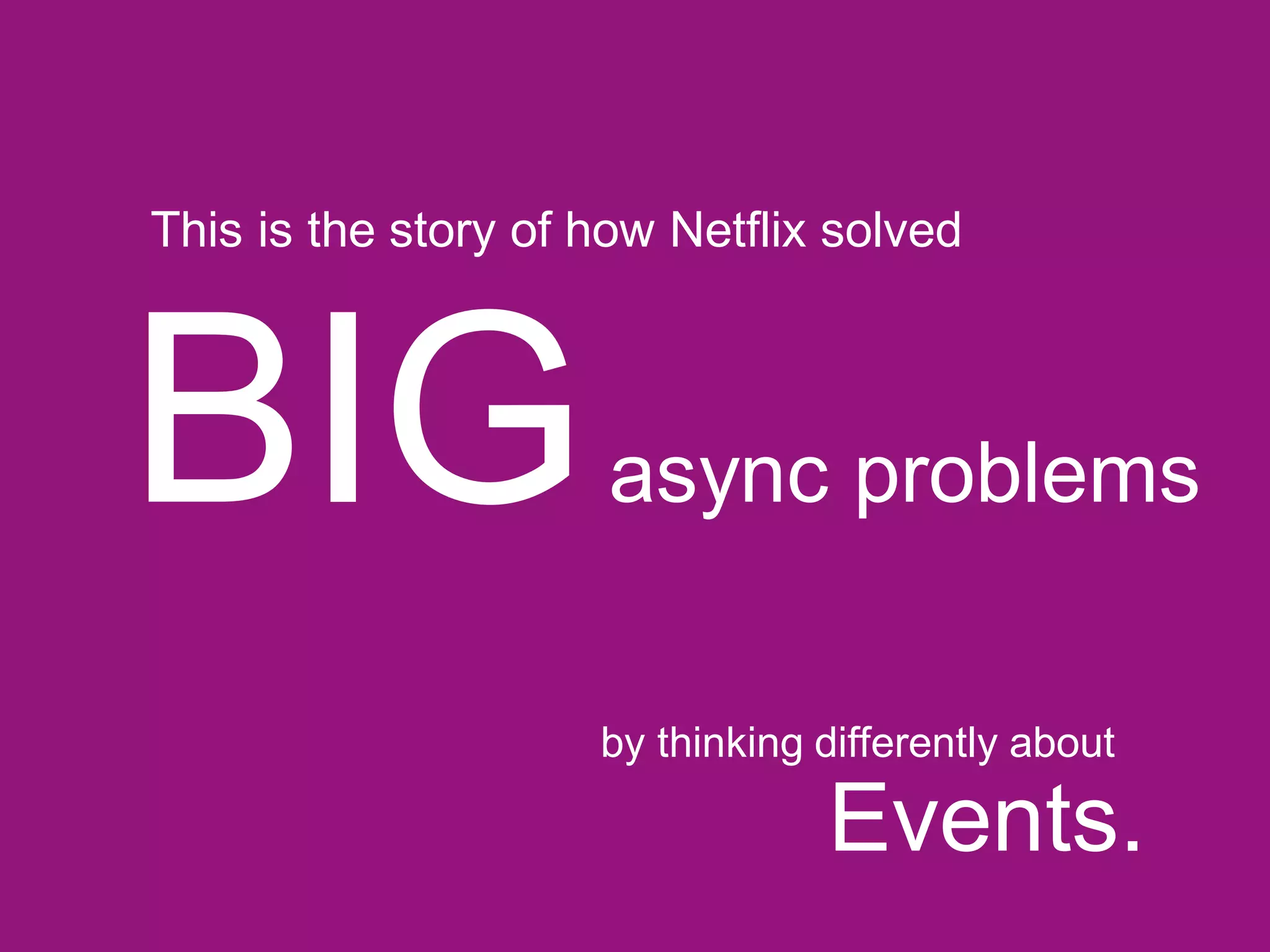 This is the story of how Netflix solved

BIG async problems

by thinking differently about
Events.